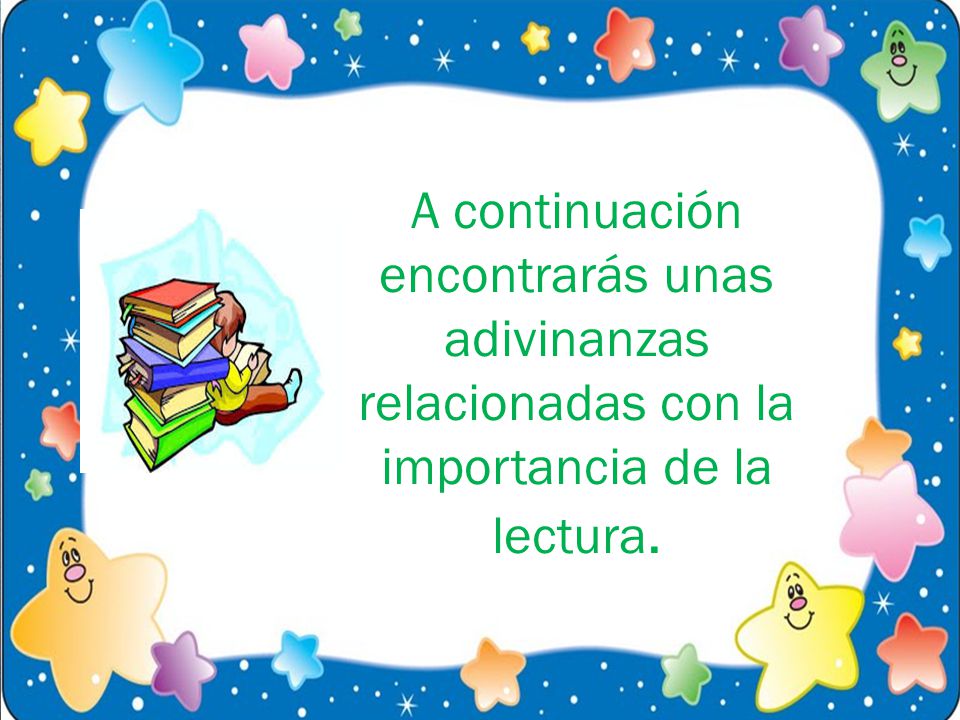 A continuación encontrarás unas adivinanzas relacionadas con la importancia de la lectura.